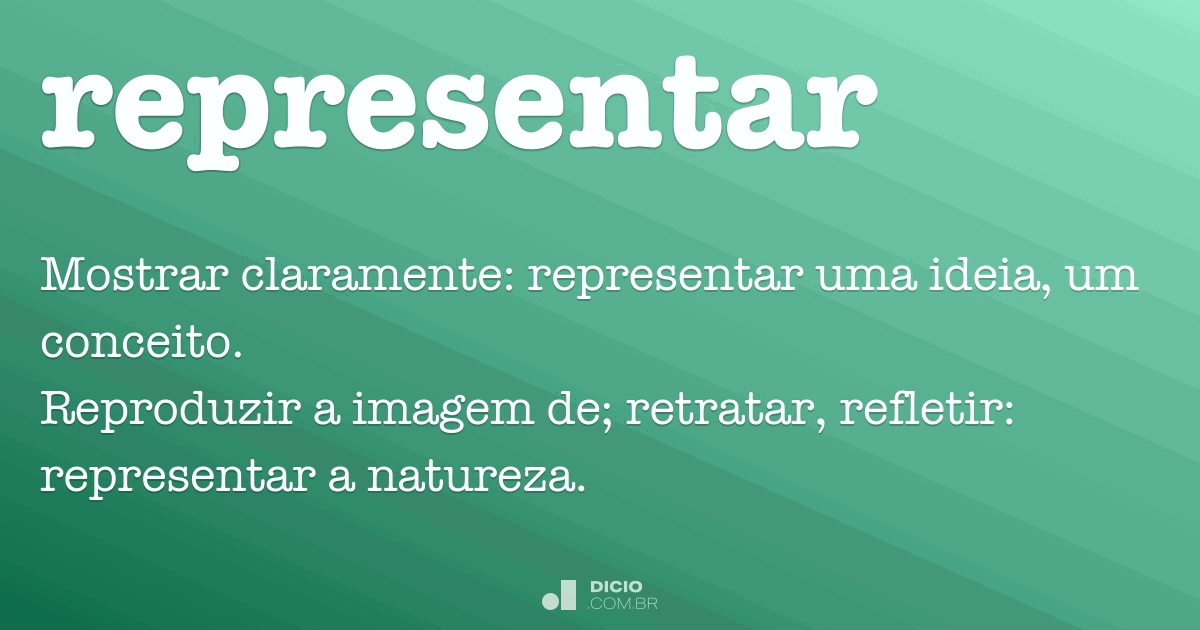 representar

Mostrar claramente: representar uma ideia, um conceito.
Reproduzir a imagem de; retratar, refletir: representar a natureza.

DICIO
.COM.BR